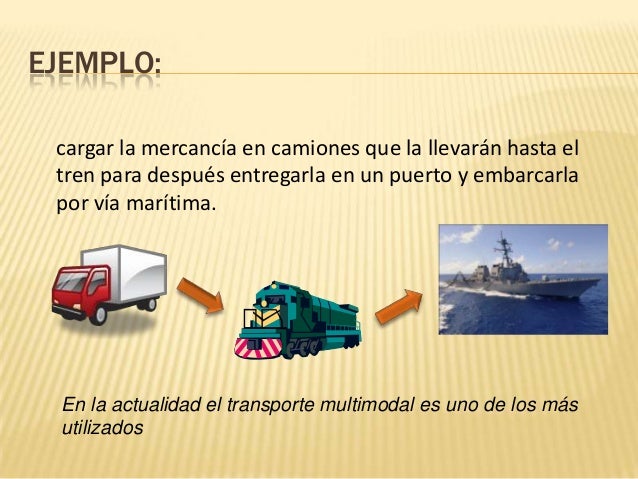 EJEMPLO:

cargar la mercancía en camiones que la llevarán hasta el tren para después entregarla en un puerto y embarcarla por vía marítima.

En la actualidad el transporte multimodal es uno de los más utilizados